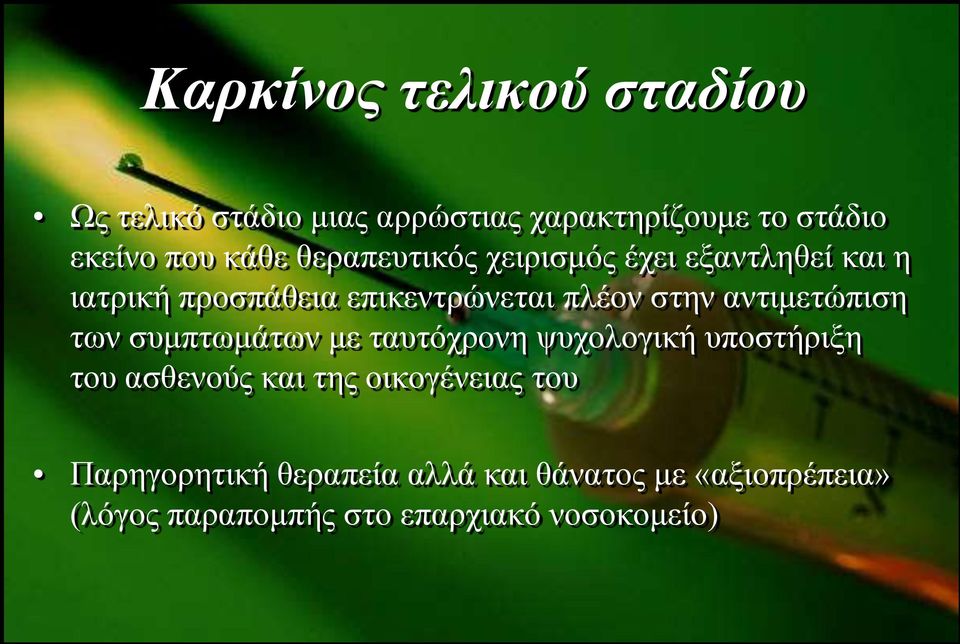 Καρκίνος τελικού σταδίου

• Ως τελικό στάδιο μιας αρρώστιας χαρακτηρίζουμε το στάδιο εκείνο που κάθε θεραπευτικός χειρισμός έχει εξαντληθεί και η ιατρική προσπάθεια επικεντρώνεται πλέον στην αντιμετώπιση των συμπτωμάτων με ταυτόχρονη ψυχολογική υποστήριξη του ασθενούς και της οικογένειας του

• Παρηγορητική θεραπεία αλλά και θάνατος με «αξιοπρέπεια» (λόγος παραπομπής στο επαρχιακό νοσοκομείο)